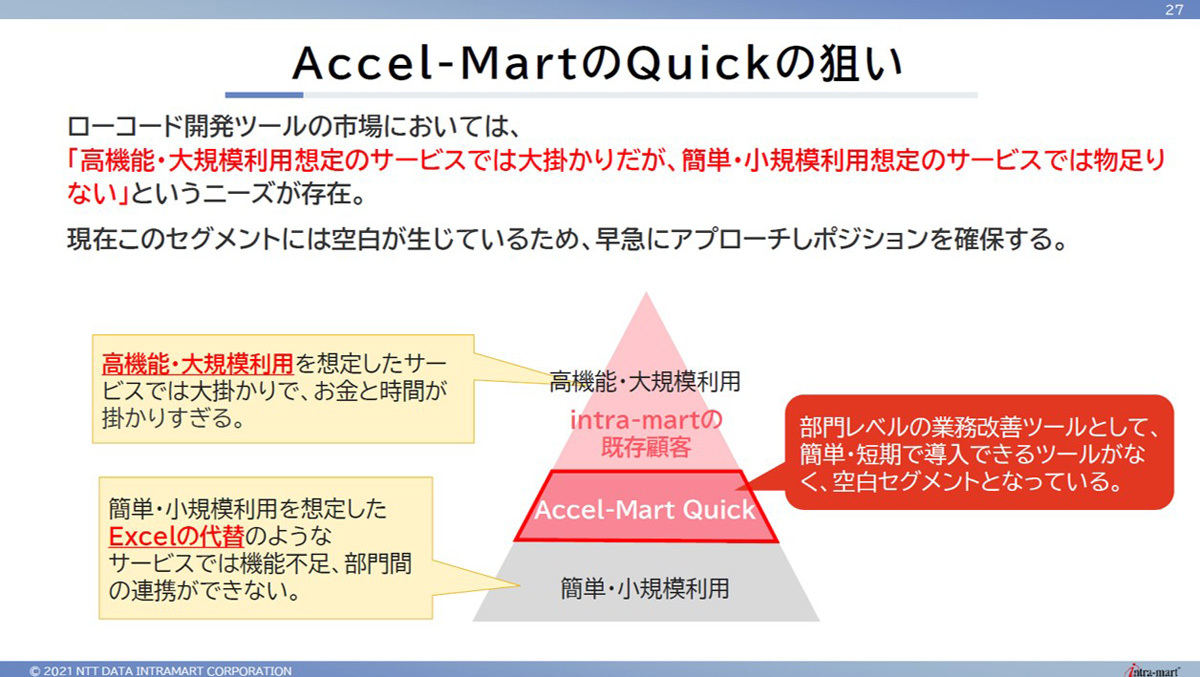 27

Accel-MartのQuickの狙い

ローコード開発ツールの市場においては、
「高機能・大規模利用想定のサービスでは大掛かりだが、簡単・小規模利用想定のサービスでは物足りない」というニーズが存在。

現在このセグメントには空白が生じているため、早急にアプローチしポジションを確保する。

高機能・大規模利用を想定したサービスでは大掛かりで、お金と時間が掛かりすぎる。

簡単・小規模利用を想定したExcelの代替のようなサービスでは機能不足、部門間の連携ができない。

高機能・大規模利用

intra-martの既存顧客

Accel-Mart Quick

簡単・小規模利用

部門レベルの業務改善ツールとして、簡単・短期で導入できるツールがなく、空白セグメントとなっている。

© 2021 NTT DATA INTRAMART CORPORATION

intra-mart